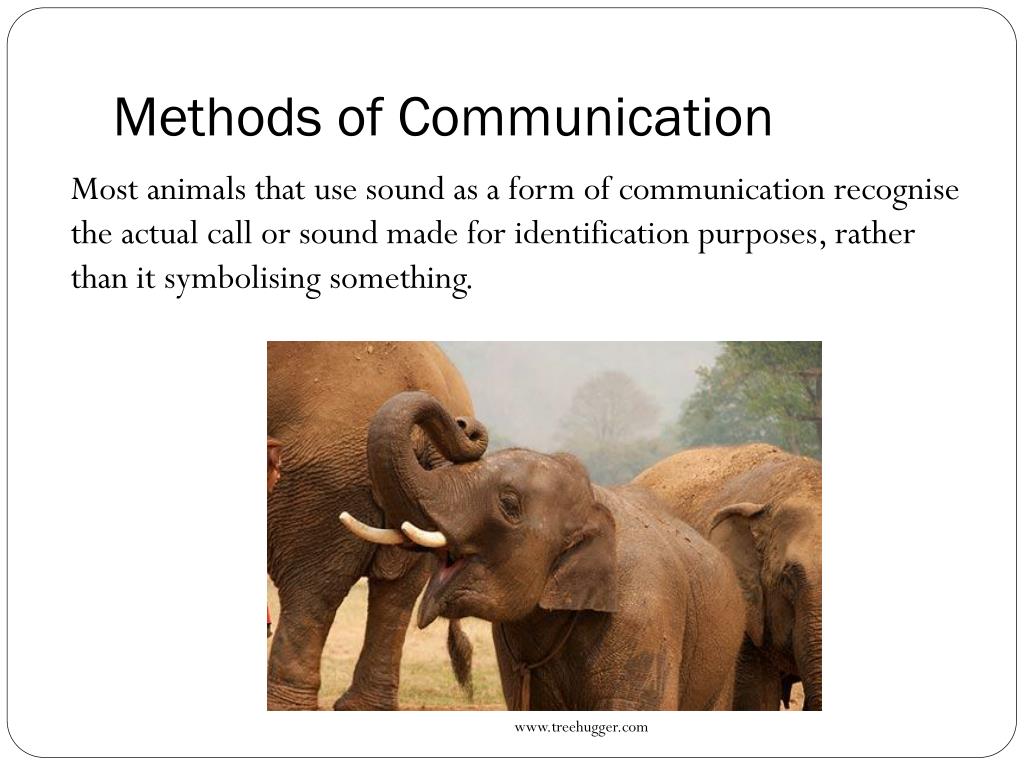 Methods of Communication

Most animals that use sound as a form of communication recognise the actual call or sound made for identification purposes, rather than it symbolising something.

www.treehugger.com